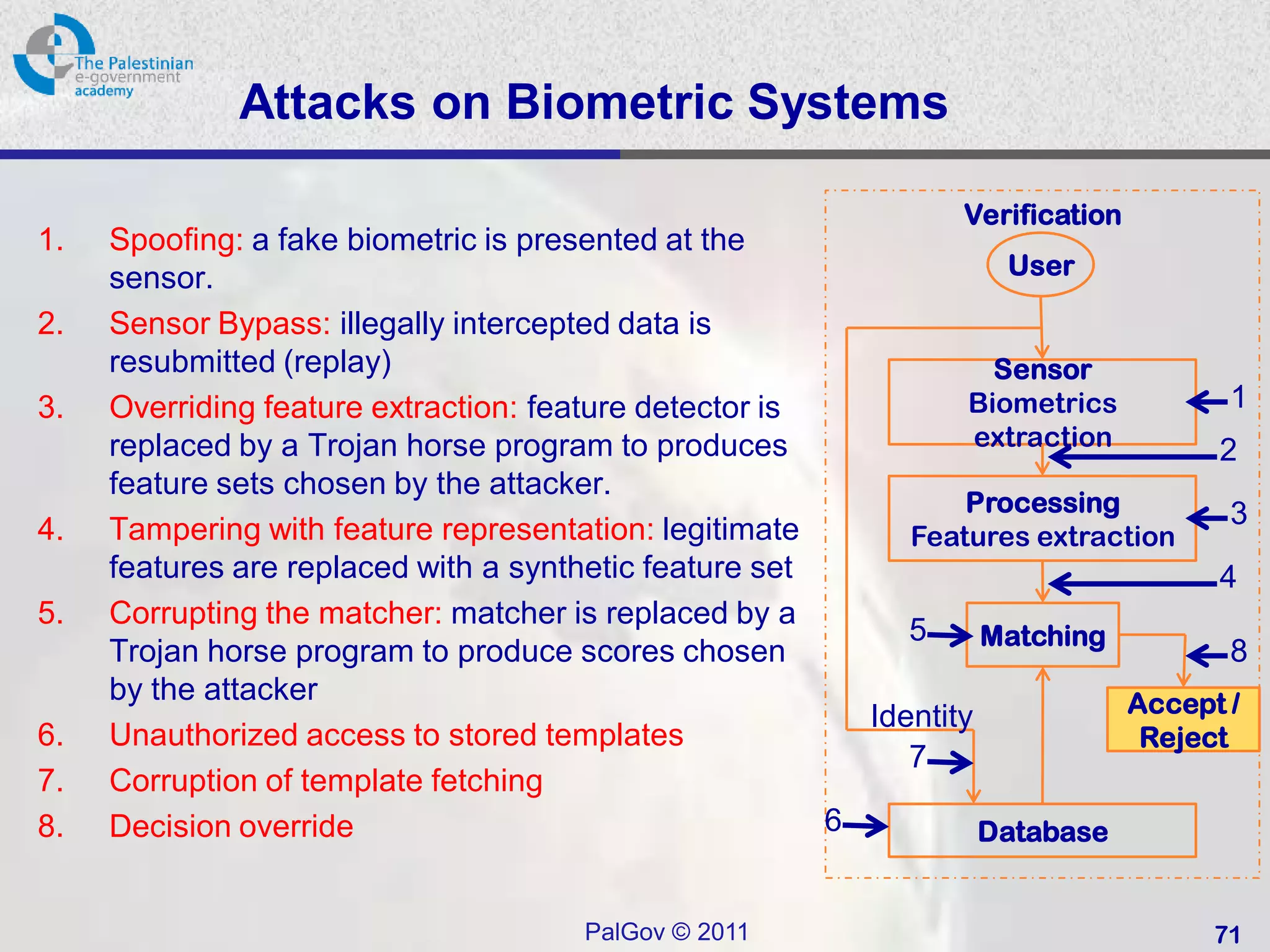 The Palestinian e-government academy

Attacks on Biometric Systems

1. Spoofing: a fake biometric is presented at the sensor.
2. Sensor Bypass: illegally intercepted data is resubmitted (replay)
3. Overriding feature extraction: feature detector is replaced by a Trojan horse program to produces feature sets chosen by the attacker.
4. Tampering with feature representation: legitimate features are replaced with a synthetic feature set
5. Corrupting the matcher: matcher is replaced by a Trojan horse program to produce scores chosen by the attacker
6. Unauthorized access to stored templates
7. Corruption of template fetching
8. Decision override

Verification
User
Sensor Biometrics extraction
1
2
Processing Features extraction
3
4
5
Matching
8
Accept / Reject
Identity
7
6
Database

PalGov © 2011
71